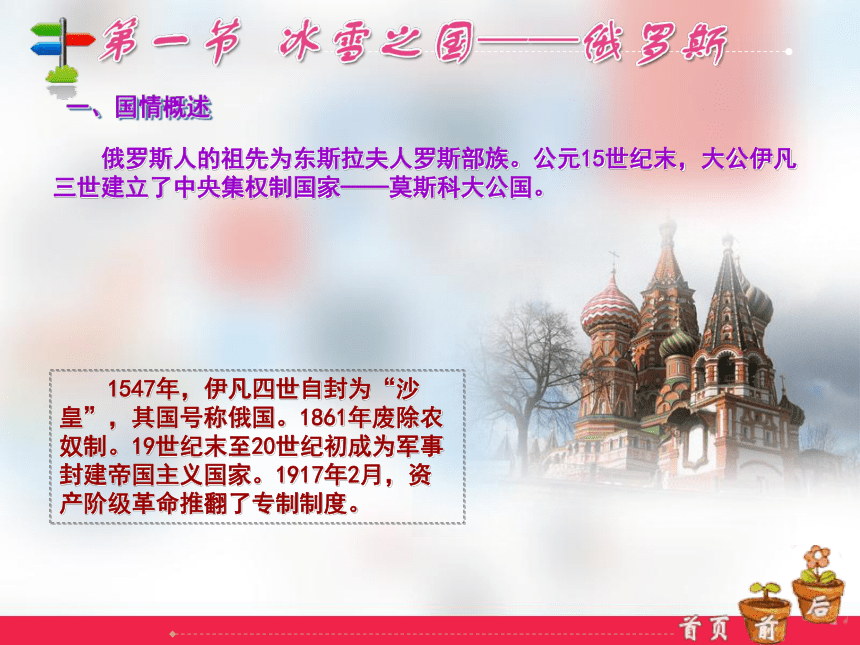 第一节 冰雪之国——俄罗斯

一、国情概述

俄罗斯人的祖先为东斯拉夫人罗斯部族。公元15世纪末，大公伊凡三世建立了中央集权制国家——莫斯科大公国。

1547年，伊凡四世自封为“沙皇”，其国号称俄国。1861年废除农奴制。19世纪末至20世纪初成为军事封建帝国主义国家。1917年2月，资产阶级革命推翻了专制制度。

首页 前 后